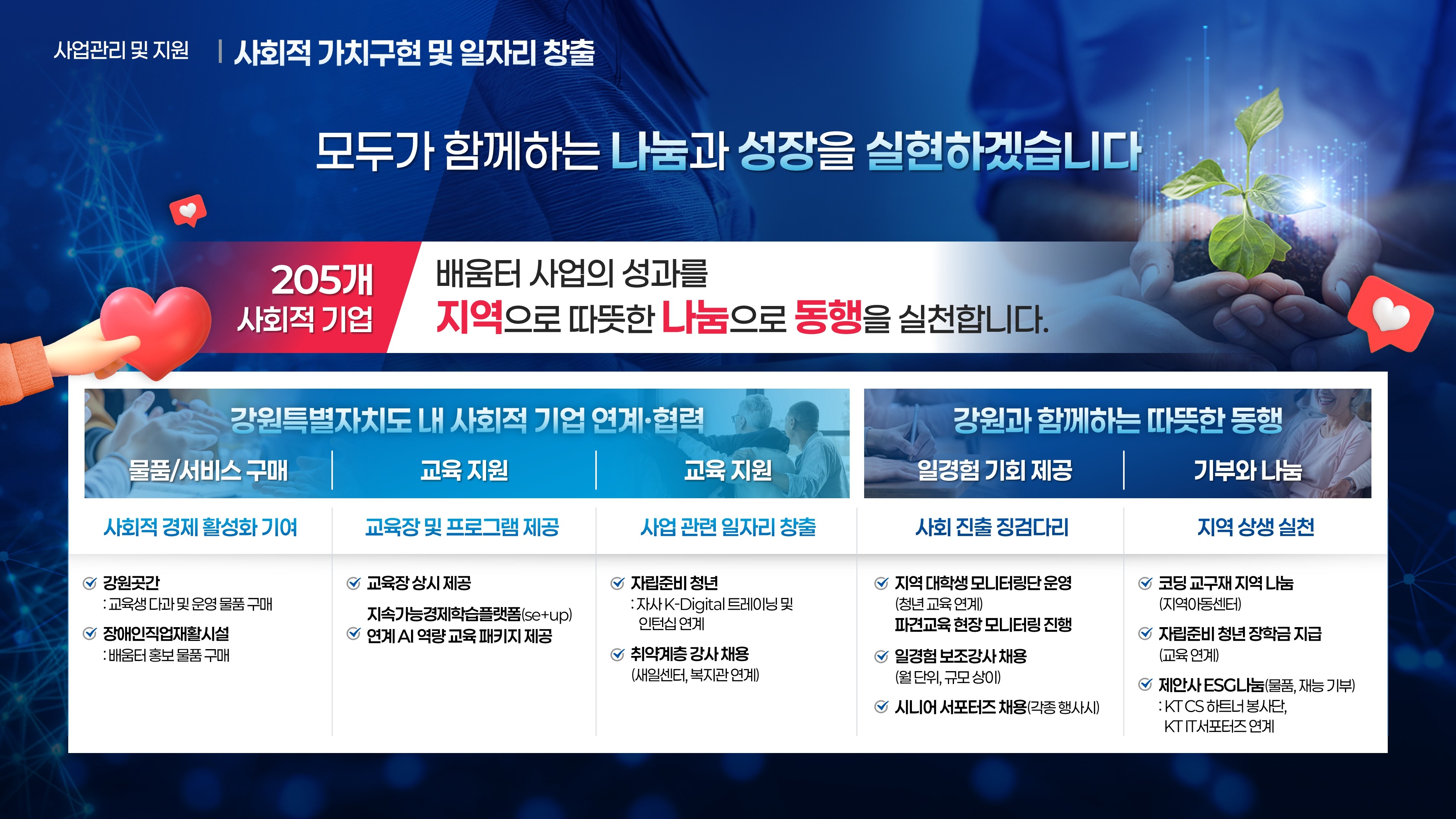 사업관리 및 지원 | 사회적 가치구현 및 일자리 창출

모두가 함께하는 나눔과 성장을 실현하겠습니다

205개 사회적 기업

배움터 사업의 성과를 지역으로 따뜻한 나눔으로 동행을 실천합니다.

강원특별자치도 내 사회적 기업 연계·협력

물품/서비스 구매
사회적 경제 활성화 기여
강원곳간
: 교육생 다과 및 운영 물품 구매
장애인직업재활시설
: 배움터 홍보 물품 구매

교육 지원
교육장 및 프로그램 제공
교육장 상시 제공
지속가능경제학습플랫폼(se+up) 연계 AI 역량 교육 패키지 제공

교육 지원
사업 관련 일자리 창출
자립준비 청년
: 자사 K-Digital 트레이닝 및 인턴십 연계
취약계층 강사 채용
(새일센터, 복지관 연계)

강원과 함께하는 따뜻한 동행

일경험 기회 제공
사회 진출 징검다리
지역 대학생 모니터링단 운영
(청년 교육 연계)
파견교육 현장 모니터링 진행
일경험 보조강사 채용
(월 단위, 규모 상이)
시니어 서포터즈 채용(각종 행사시)

기부와 나눔
지역 상생 실천
코딩 교구재 지역 나눔
(지역아동센터)
자립준비 청년 장학금 지급
(교육 연계)
제안사 ESG나눔(물품, 재능 기부)
: KT CS 하트너 봉사단, KT IT서포터즈 연계